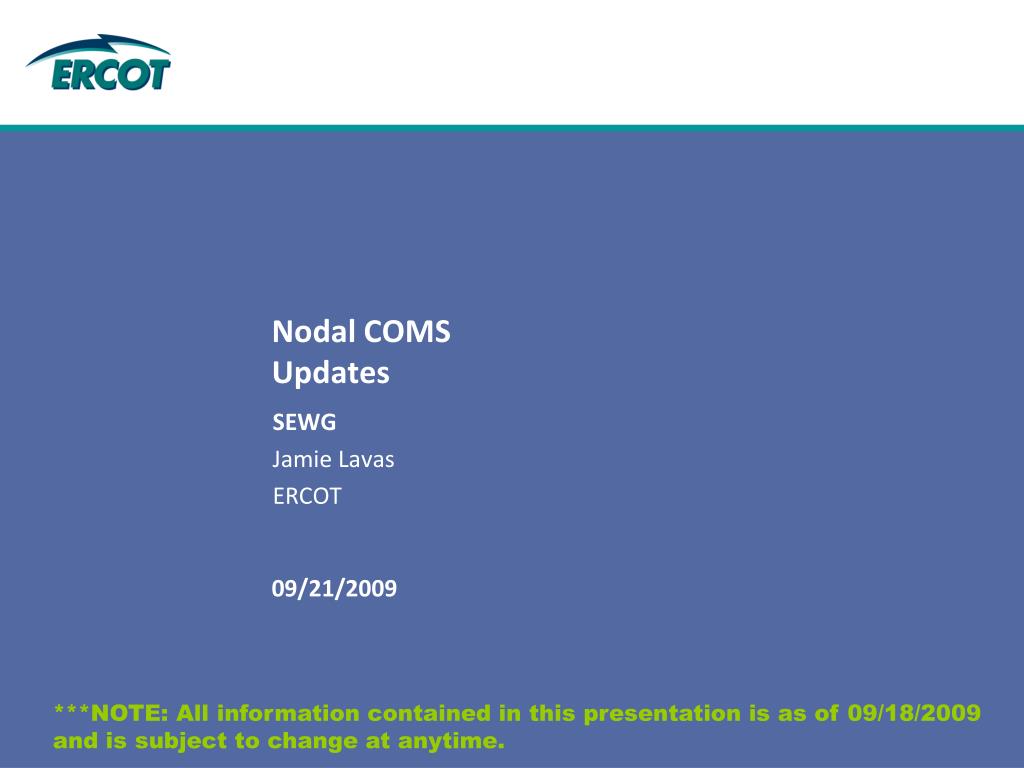 ERCOT

Nodal COMS Updates

SEWG

Jamie Lavas

ERCOT

09/21/2009

***NOTE: All information contained in this presentation is as of 09/18/2009 and is subject to change at anytime.